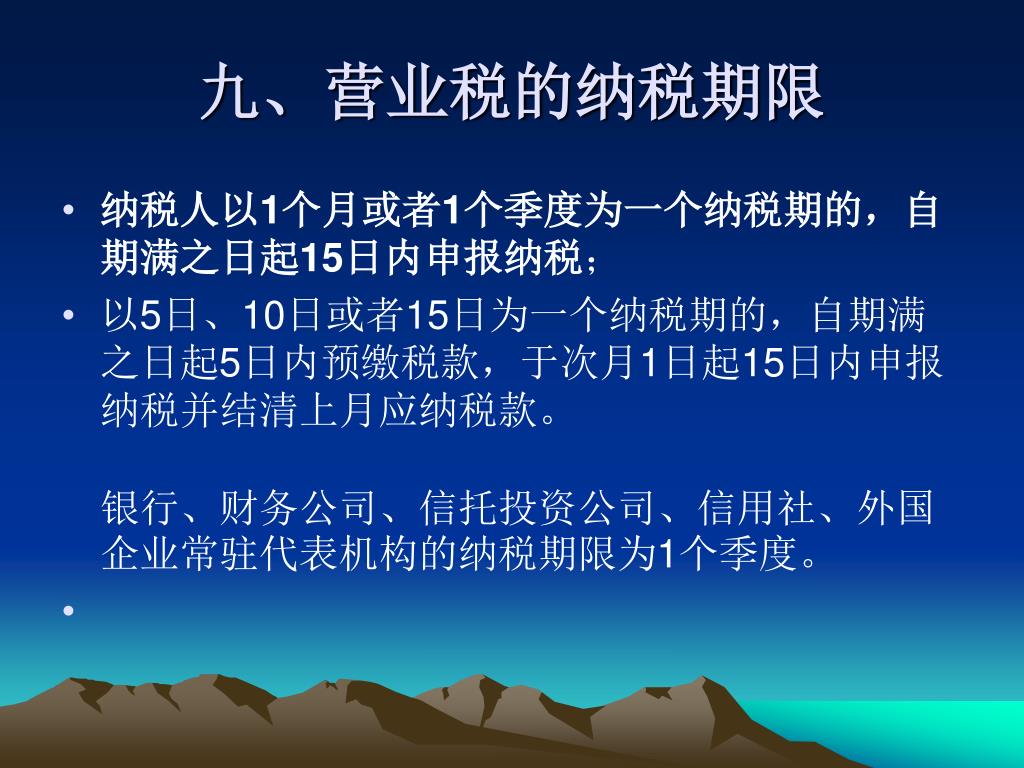 九、营业税的纳税期限

• 纳税人以1个月或者1个季度为一个纳税期的，自期满之日起15日内申报纳税；

• 以5日、10日或者15日为一个纳税期的，自期满之日起5日内预缴税款，于次月1日起15日内申报纳税并结清上月应纳税款。

银行、财务公司、信托投资公司、信用社、外国企业常驻代表机构的纳税期限为1个季度。

•